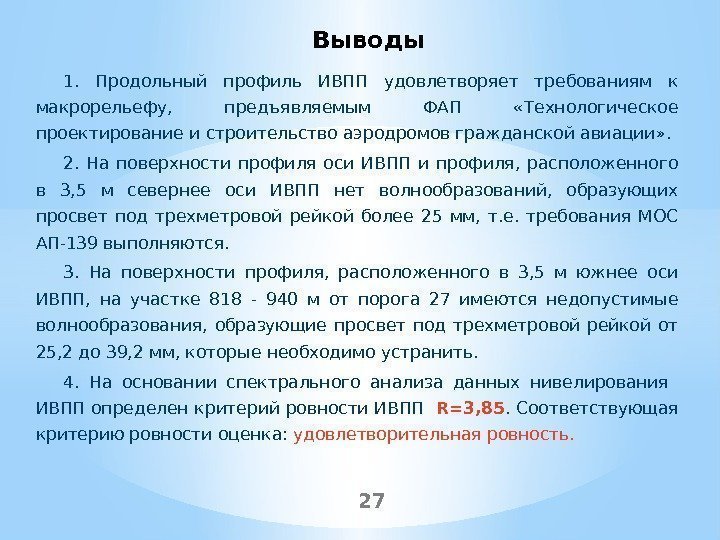 Выводы

1. Продольный профиль ИВПП удовлетворяет требованиям к макрорельефу, предъявляемым ФАП «Технологическое проектирование и строительство аэродромов гражданской авиации».

2. На поверхности профиля оси ИВПП и профиля, расположенного в 3,5 м севернее оси ИВПП нет волнообразований, образующих просвет под трехметровой рейкой более 25 мм, т.е. требования МОС АП-139 выполняются.

3. На поверхности профиля, расположенного в 3,5 м южнее оси ИВПП, на участке 818 - 940 м от порога 27 имеются недопустимые волнообразования, образующие просвет под трехметровой рейкой от 25,2 до 39,2 мм, которые необходимо устранить.

4. На основании спектрального анализа данных нивелирования ИВПП определен критерий ровности ИВПП R=3,85. Соответствующая критерию ровности оценка: удовлетворительная ровность.

27